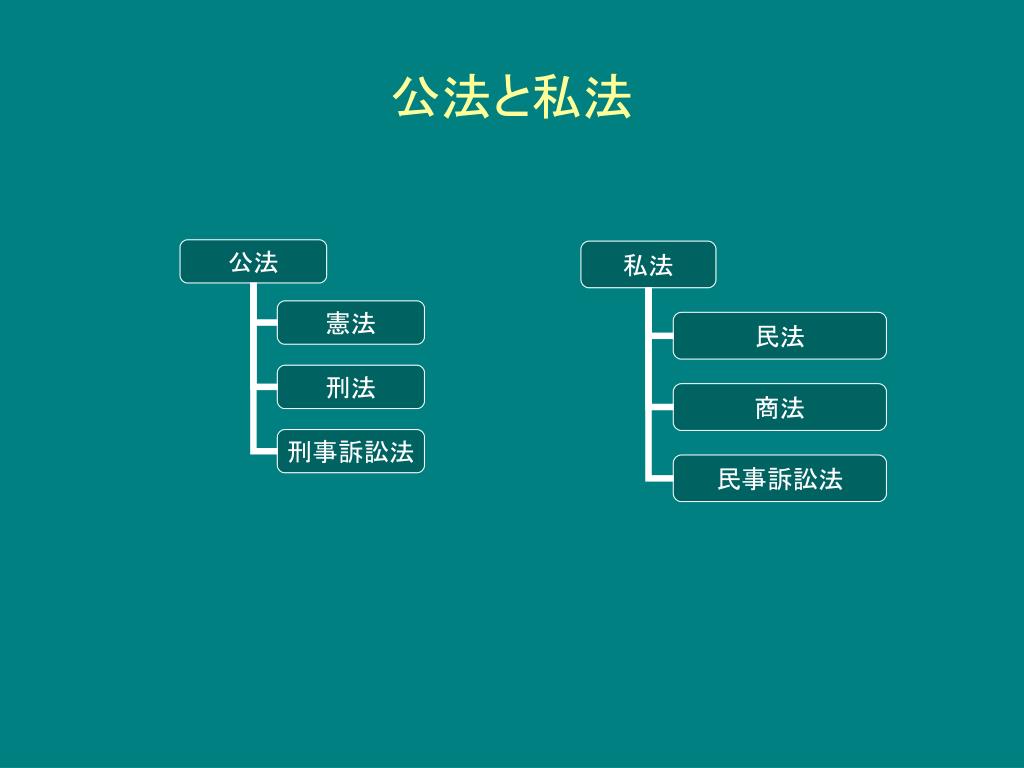 公法と私法

公法

憲法

刑法

刑事訴訟法

私法

民法

商法

民事訴訟法